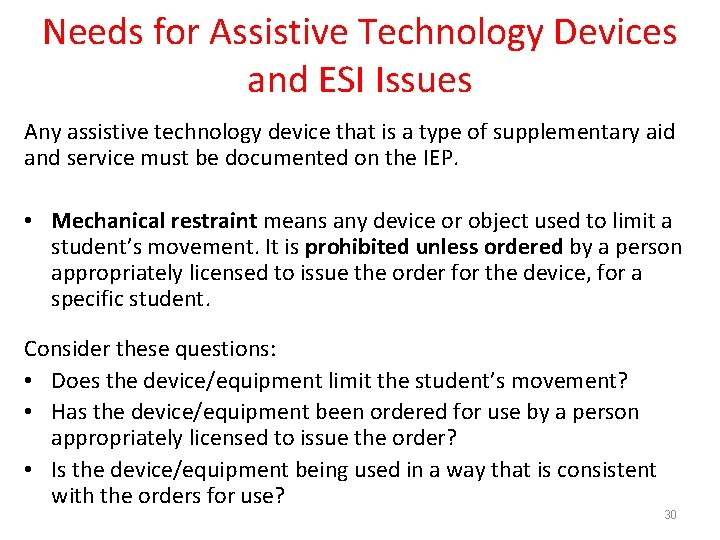 Needs for Assistive Technology Devices and ESI Issues

Any assistive technology device that is a type of supplementary aid and service must be documented on the IEP.

• Mechanical restraint means any device or object used to limit a student's movement. It is prohibited unless ordered by a person appropriately licensed to issue the order for the device, for a specific student.

Consider these questions:
• Does the device/equipment limit the student's movement?
• Has the device/equipment been ordered for use by a person appropriately licensed to issue the order?
• Is the device/equipment being used in a way that is consistent with the orders for use?

30